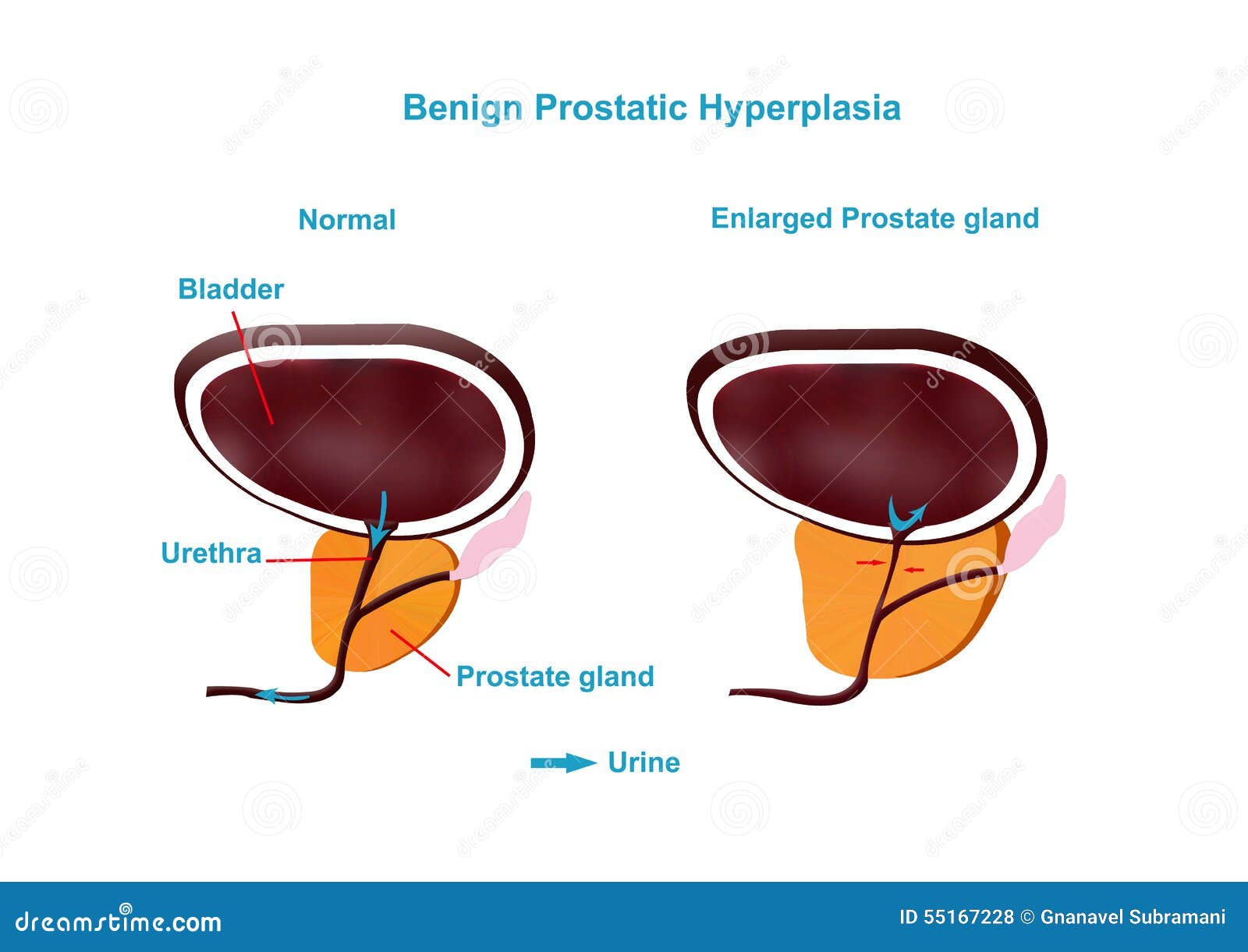 Benign Prostatic Hyperplasia

Normal

Enlarged Prostate gland

Bladder

Urethra

Prostate gland

Urine

dreamstime.com

ID 55167228 © Gnanavel Subramani